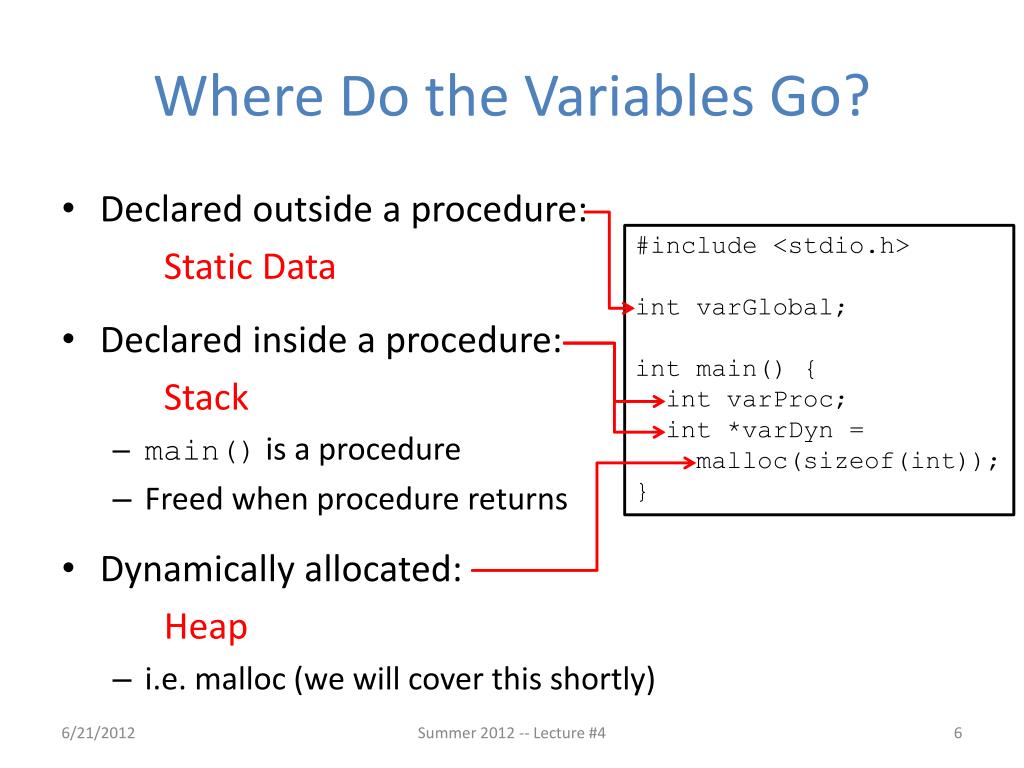 Where Do the Variables Go?

• Declared outside a procedure:
Static Data

• Declared inside a procedure:
Stack

– main() is a procedure
– Freed when procedure returns

• Dynamically allocated:
Heap

– i.e. malloc (we will cover this shortly)

#include <stdio.h>

int varGlobal;

int main() {
int varProc;
int *varDyn =
malloc(sizeof(int));
}

6/21/2012

Summer 2012 -- Lecture #4

6